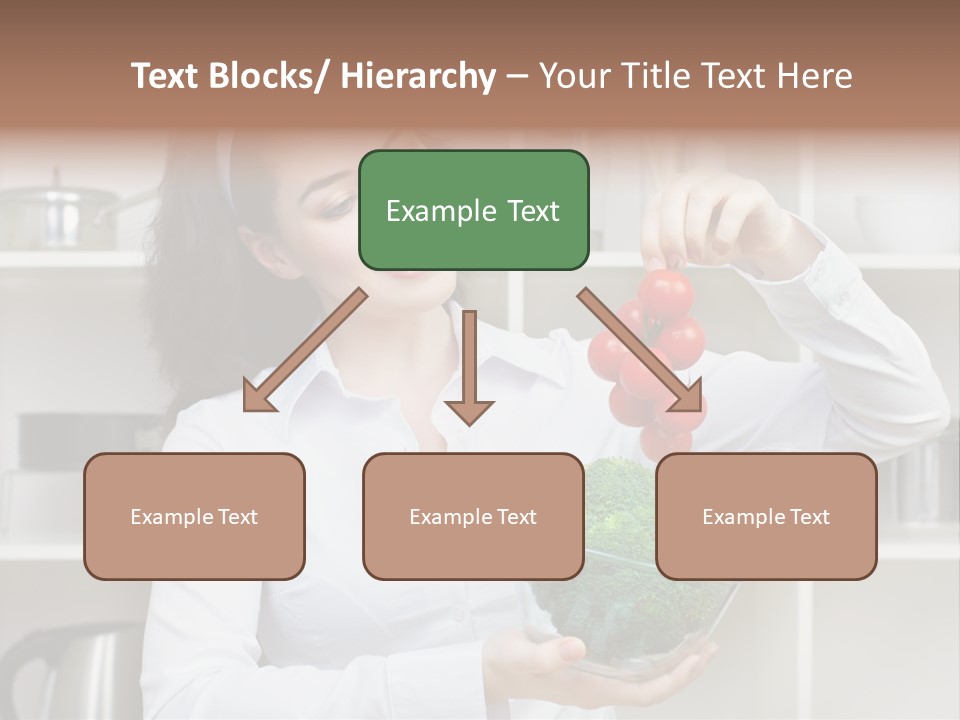 Text Blocks/ Hierarchy – Your Title Text Here

Example Text

Example Text

Example Text

Example Text